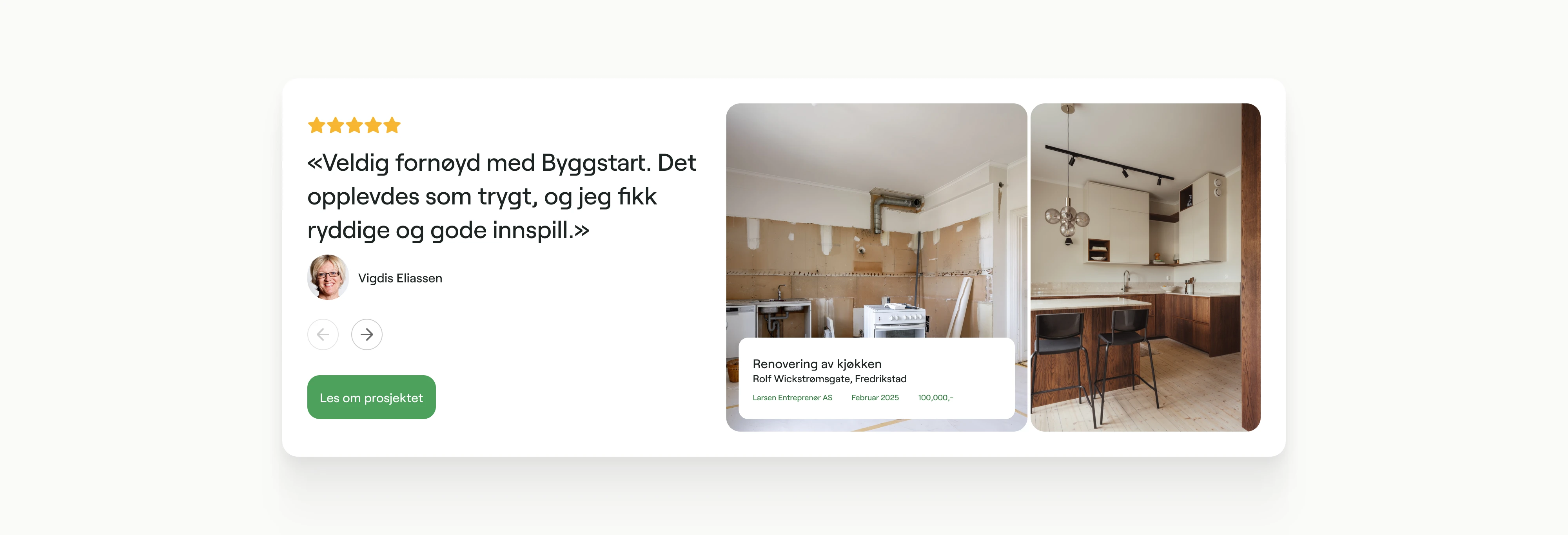 «Veldig fornøyd med Byggstart. Det opplevdes som trygt, og jeg fikk ryddige og gode innspill.»

Vigdis Eliassen

Les om prosjektet

Renovering av kjøkken
Rolf Wickstrømsgate, Fredrikstad
Larsen Entreprenør AS Februar 2025 100,000,-